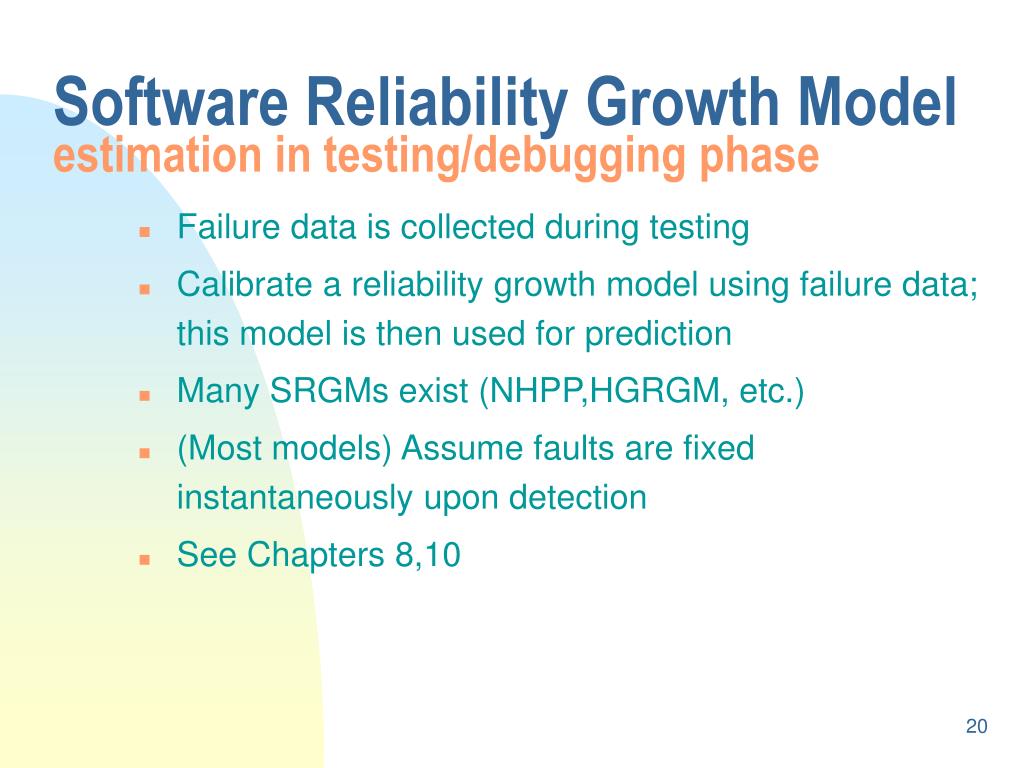 Software Reliability Growth Model
estimation in testing/debugging phase

- Failure data is collected during testing
- Calibrate a reliability growth model using failure data; this model is then used for prediction
- Many SRGMs exist (NHPP,HGRGM, etc.)
- (Most models) Assume faults are fixed instantaneously upon detection
- See Chapters 8,10

20